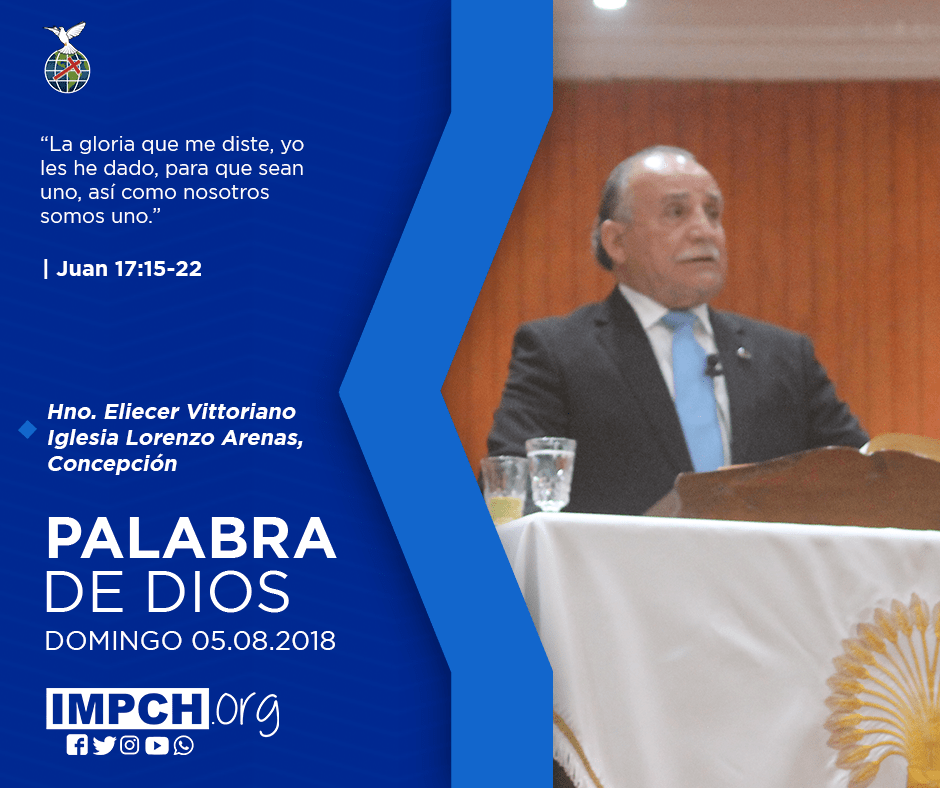 “La gloria que me diste, yo les he dado, para que sean uno, así como nosotros somos uno.”

| Juan 17:15-22

Hno. Eliecer Vittoriano
Iglesia Lorenzo Arenas, Concepción

PALABRA DE DIOS
DOMINGO 05.08.2018

IMPCH.org